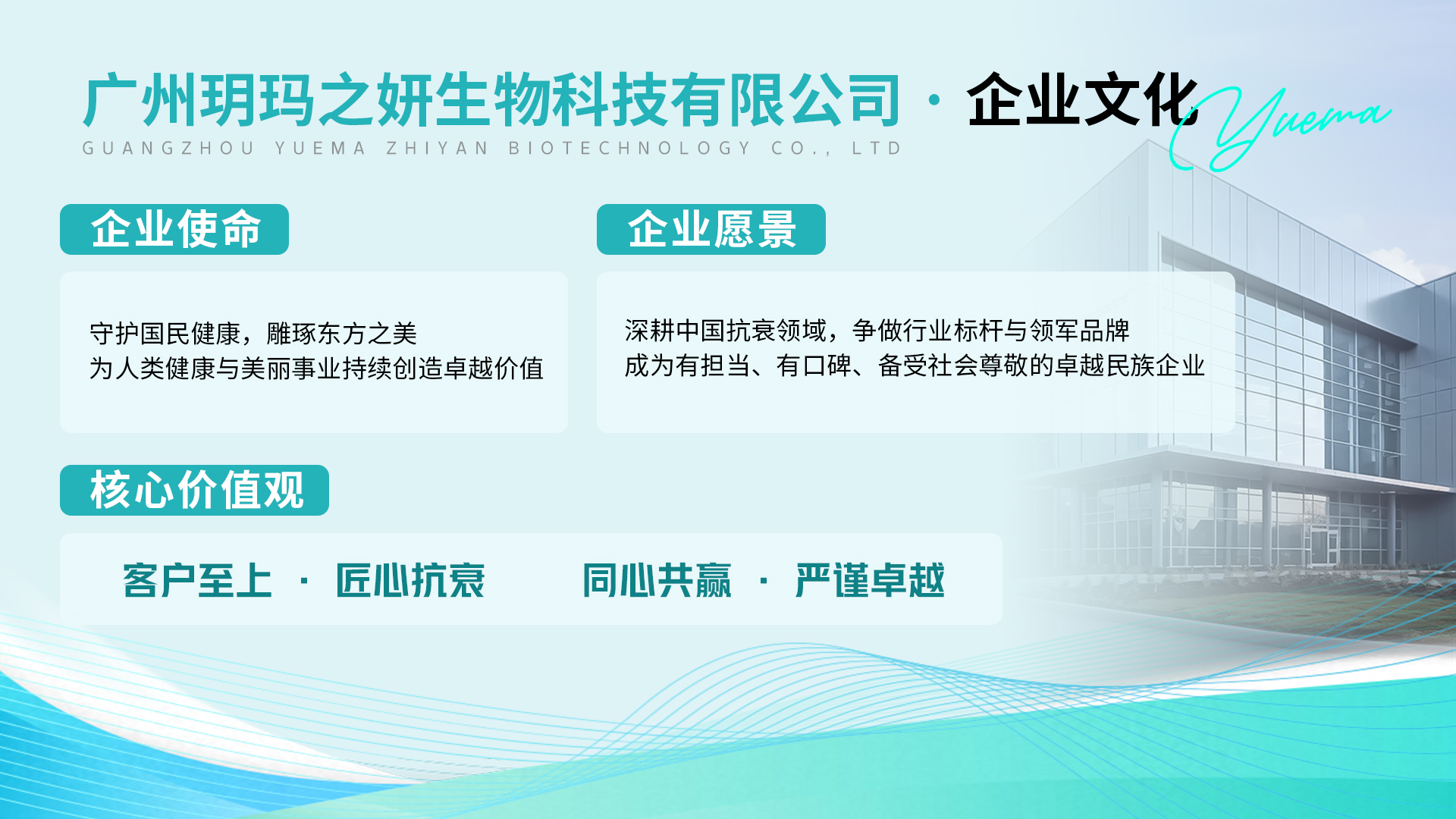 广州玥玛之妍生物科技有限公司 · 企业文化 Yuema
GUANGZHOU YUEMA ZHIYAN BIOTECHNOLOGY CO., LTD

企业使命

守护国民健康，雕琢东方之美
为人类健康与美丽事业持续创造卓越价值

企业愿景

深耕中国抗衰领域，争做行业标杆与领军品牌
成为有担当、有口碑、备受社会尊敬的卓越民族企业

核心价值观

客户至上 · 匠心抗衰 同心共赢 · 严谨卓越